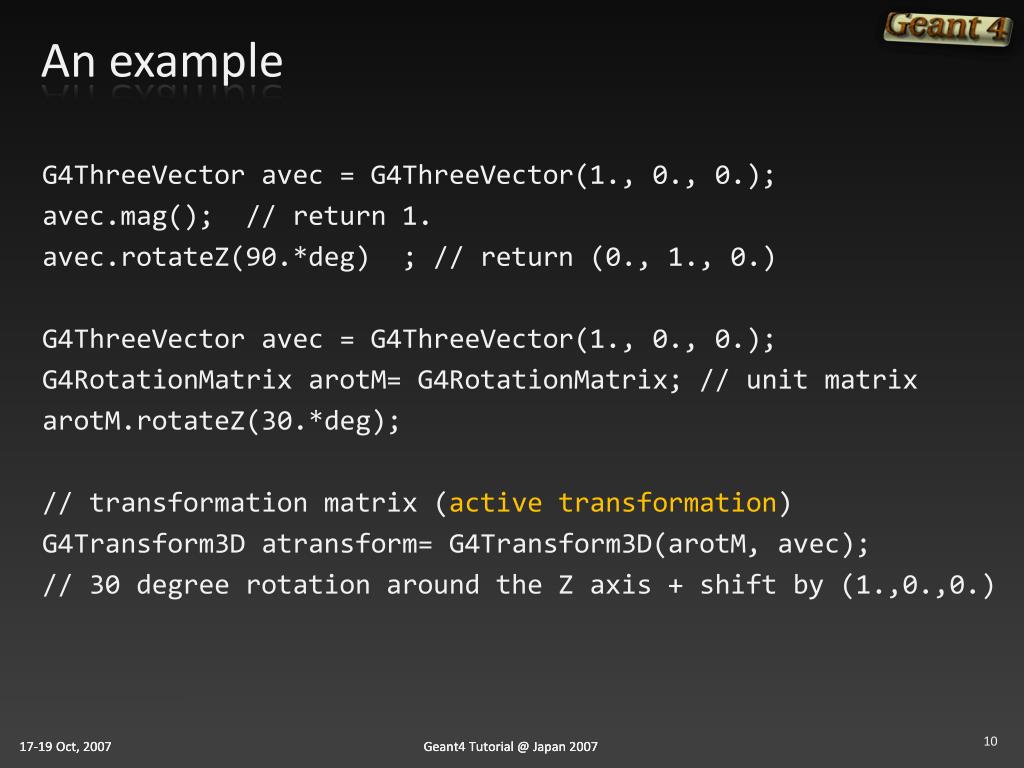 Geant 4

An example

G4ThreeVector avec = G4ThreeVector(1., 0., 0.);
avec.mag();  // return 1.
avec.rotateZ(90.*deg)  ; // return (0., 1., 0.)

G4ThreeVector avec = G4ThreeVector(1., 0., 0.);
G4RotationMatrix arotM= G4RotationMatrix; // unit matrix
arotM.rotateZ(30.*deg);

// transformation matrix (active transformation)
G4Transform3D atransform= G4Transform3D(arotM, avec);
// 30 degree rotation around the Z axis + shift by (1.,0.,0.)

17-19 Oct, 2007

Geant4 Tutorial @ Japan 2007

10